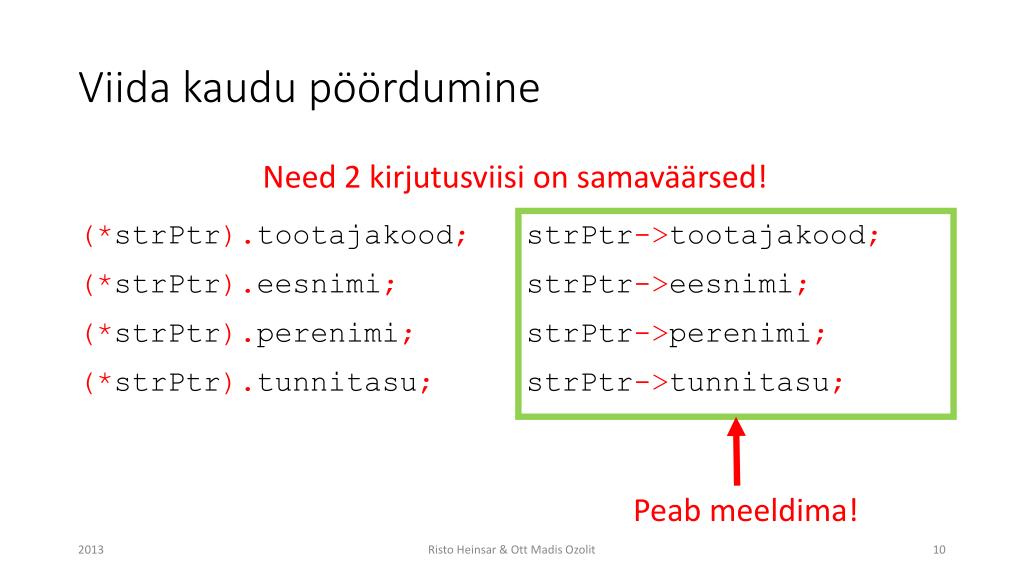 Viida kaudu pöördumine

Need 2 kirjutusviisi on samaväärsed!

(*strPtr).tootajakood;
(*strPtr).eesnimi;
(*strPtr).perenimi;
(*strPtr).tunnitasu;

strPtr->tootajakood;
strPtr->eesnimi;
strPtr->perenimi;
strPtr->tunnitasu;

Peab meeldima!

2013

Risto Heinsar & Ott Madis Ozolit

10